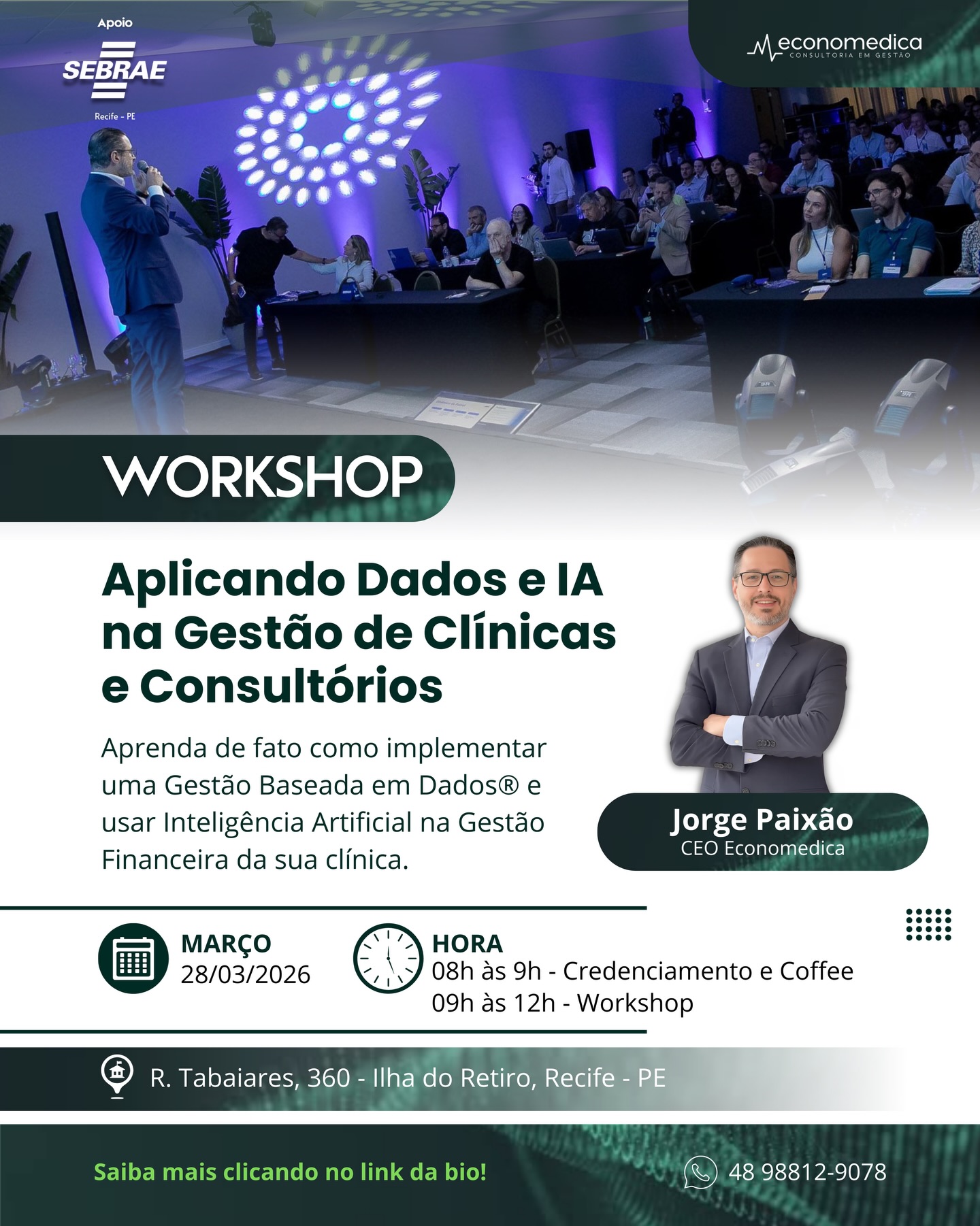 Apoio
SEBRAE
Recife - PE

economedica
CONSULTORIA EM GESTÃO

WORKSHOP

Aplicando Dados e IA na Gestão de Clínicas e Consultórios

Aprenda de fato como implementar uma Gestão Baseada em Dados® e usar Inteligência Artificial na Gestão Financeira da sua clínica.

Jorge Paixão
CEO Economedica

MARÇO
28/03/2026

HORA
08h às 9h - Credenciamento e Coffee
09h às 12h - Workshop

R. Tabaiares, 360 - Ilha do Retiro, Recife - PE

Saiba mais clicando no link da bio!

48 98812-9078